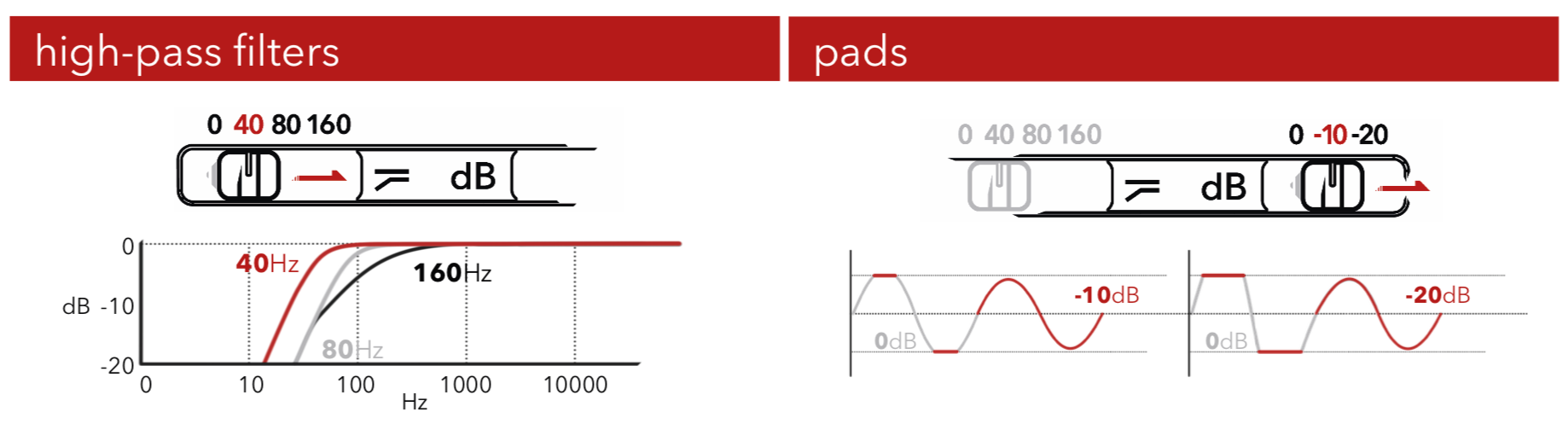 high-pass filters

0 40 80 160

dB

0

dB -10

-20

40Hz

160Hz

80Hz

0 10 100 1000 10000

Hz

pads

0 40 80 160

0 -10 -20

dB

-10dB

0dB

-20dB

0dB